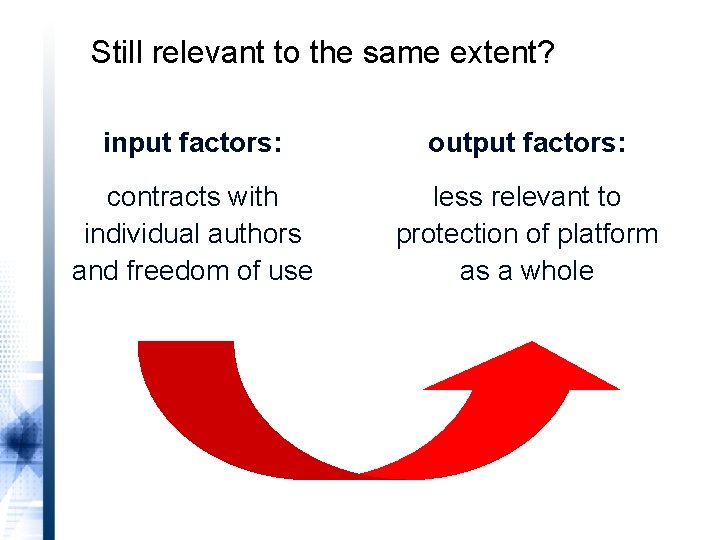 Still relevant to the same extent?

input factors:

contracts with individual authors and freedom of use

output factors:

less relevant to protection of platform as a whole